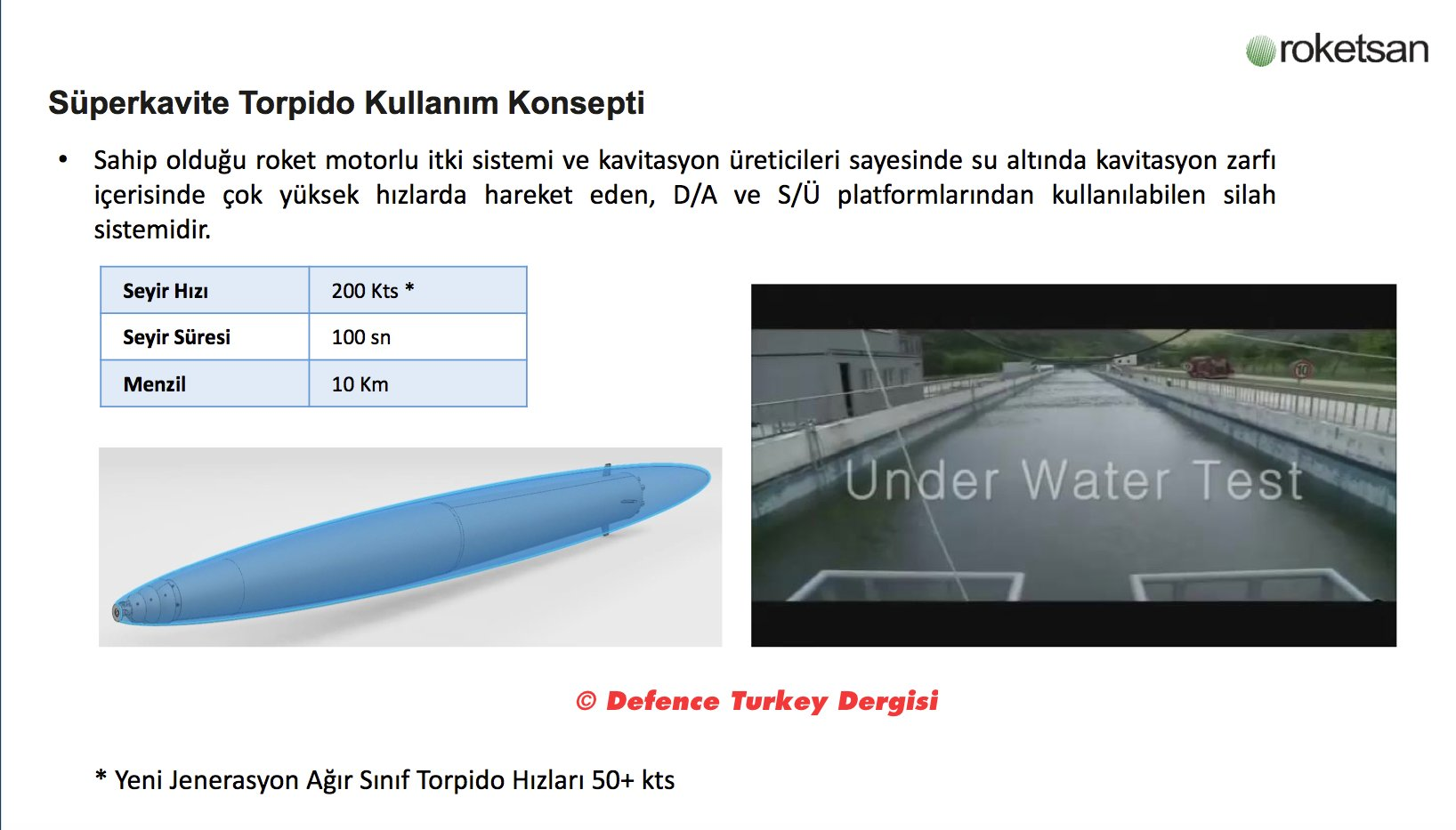 roketsan

Süperkavite Torpido Kullanım Konsepti

• Sahip olduğu roket motorlu itki sistemi ve kavitasyon üreticileri sayesinde su altında kavitasyon zarfı içerisinde çok yüksek hızlarda hareket eden, D/A ve S/Ü platformlarından kullanılabilen silah sistemidir.

| Seyir Hızı | 200 Kts * |
|---|---|
| Seyir Süresi | 100 sn |
| Menzil | 10 Km |

Under Water Test

10

© Defence Turkey Dergisi

* Yeni Jenerasyon Ağır Sınıf Torpido Hızları 50+ kts